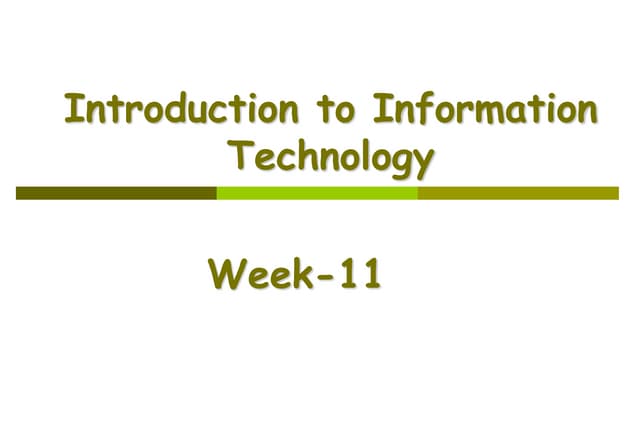 Introduction to Information Technology

Week-11